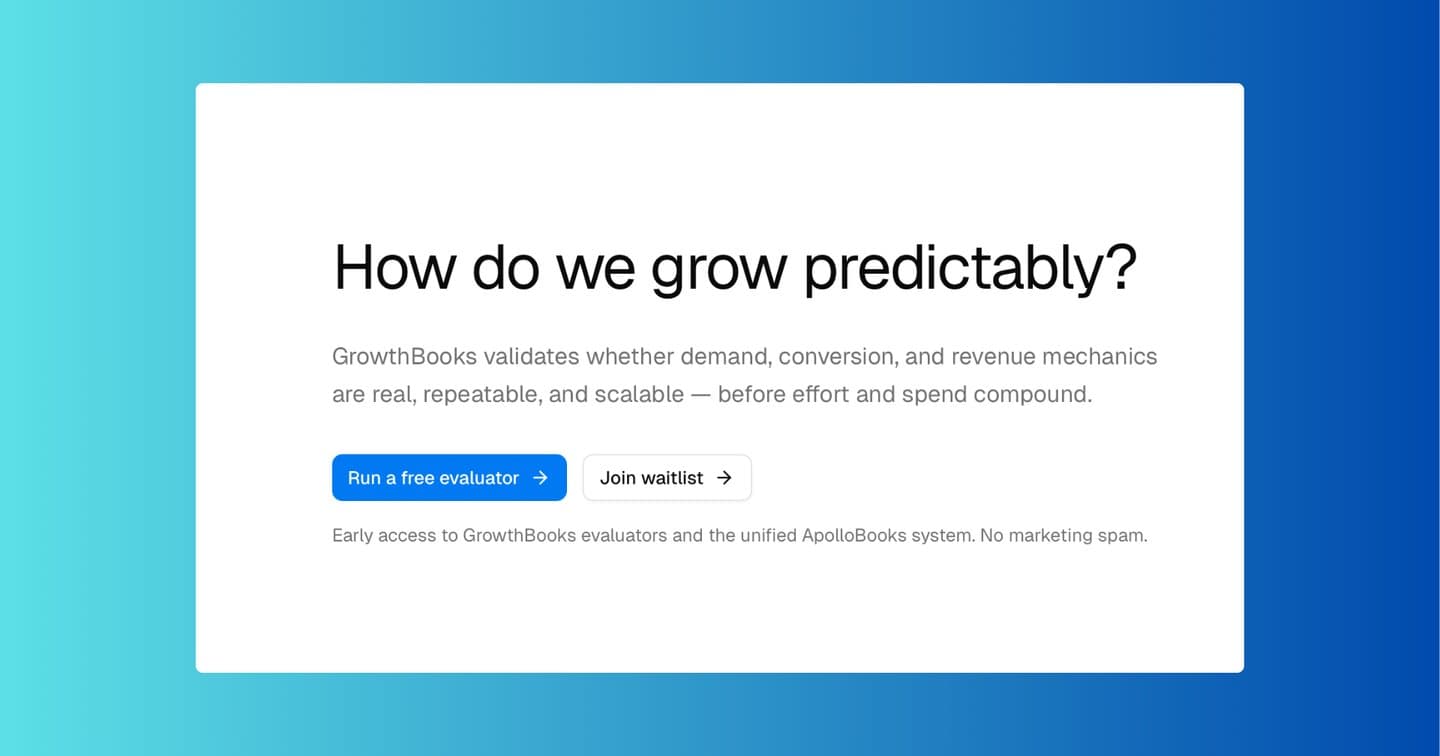 How do we grow predictably?

GrowthBooks validates whether demand, conversion, and revenue mechanics are real, repeatable, and scalable — before effort and spend compound.

Run a free evaluator →

Join waitlist →

Early access to GrowthBooks evaluators and the unified ApolloBooks system. No marketing spam.